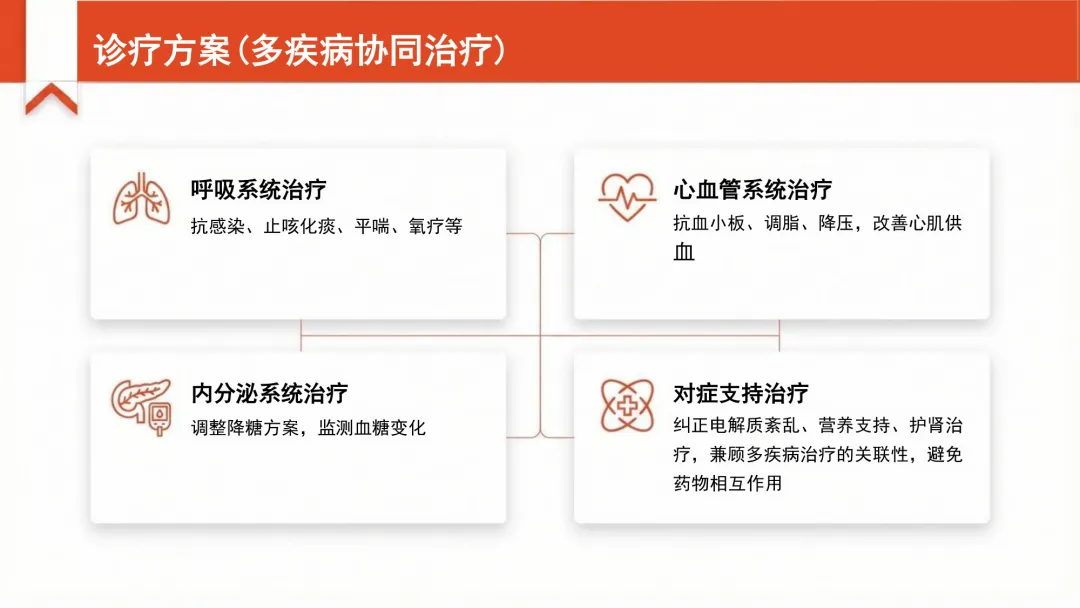 诊疗方案（多疾病协同治疗）

呼吸系统治疗

抗感染、止咳化痰、平喘、氧疗等

心血管系统治疗

抗血小板、调脂、降压，改善心肌供血

内分泌系统治疗

调整降糖方案，监测血糖变化

对症支持治疗

纠正电解质紊乱、营养支持、护肾治疗，兼顾多疾病治疗的关联性，避免药物相互作用